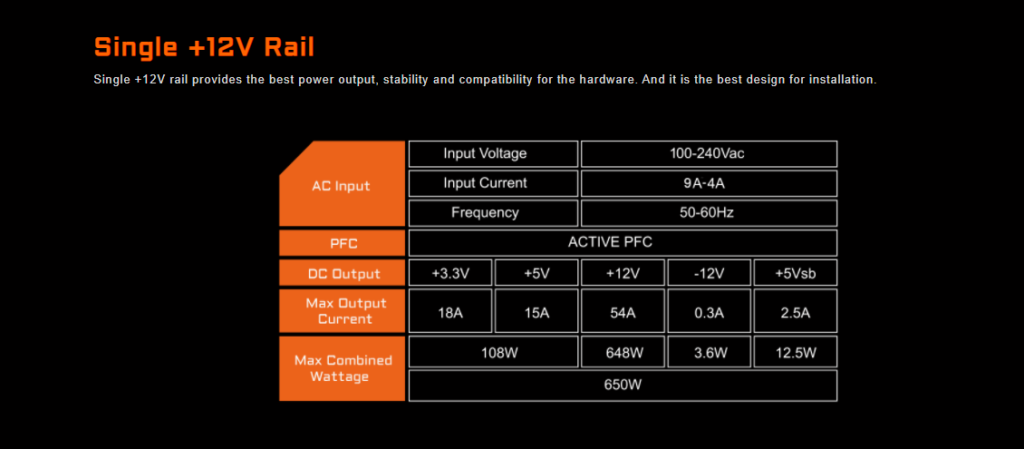 Single +12V Rail

Single +12V rail provides the best power output, stability and compatibility for the hardware. And it is the best design for installation.

| AC Input | Input Voltage | | 100-240Vac | | |
|---|---|---|---|---|---|
| | Input Current | | 9A-4A | | |
| | Frequency | | 50-60Hz | | |
| PFC | ACTIVE PFC | | | | |
| DC Output | +3.3V | +5V | +12V | -12V | +5Vsb |
| Max Output Current | 18A | 15A | 54A | 0.3A | 2.5A |
| Max Combined Wattage | 108W | | 648W | 3.6W | 12.5W |
| | 650W | | | | |